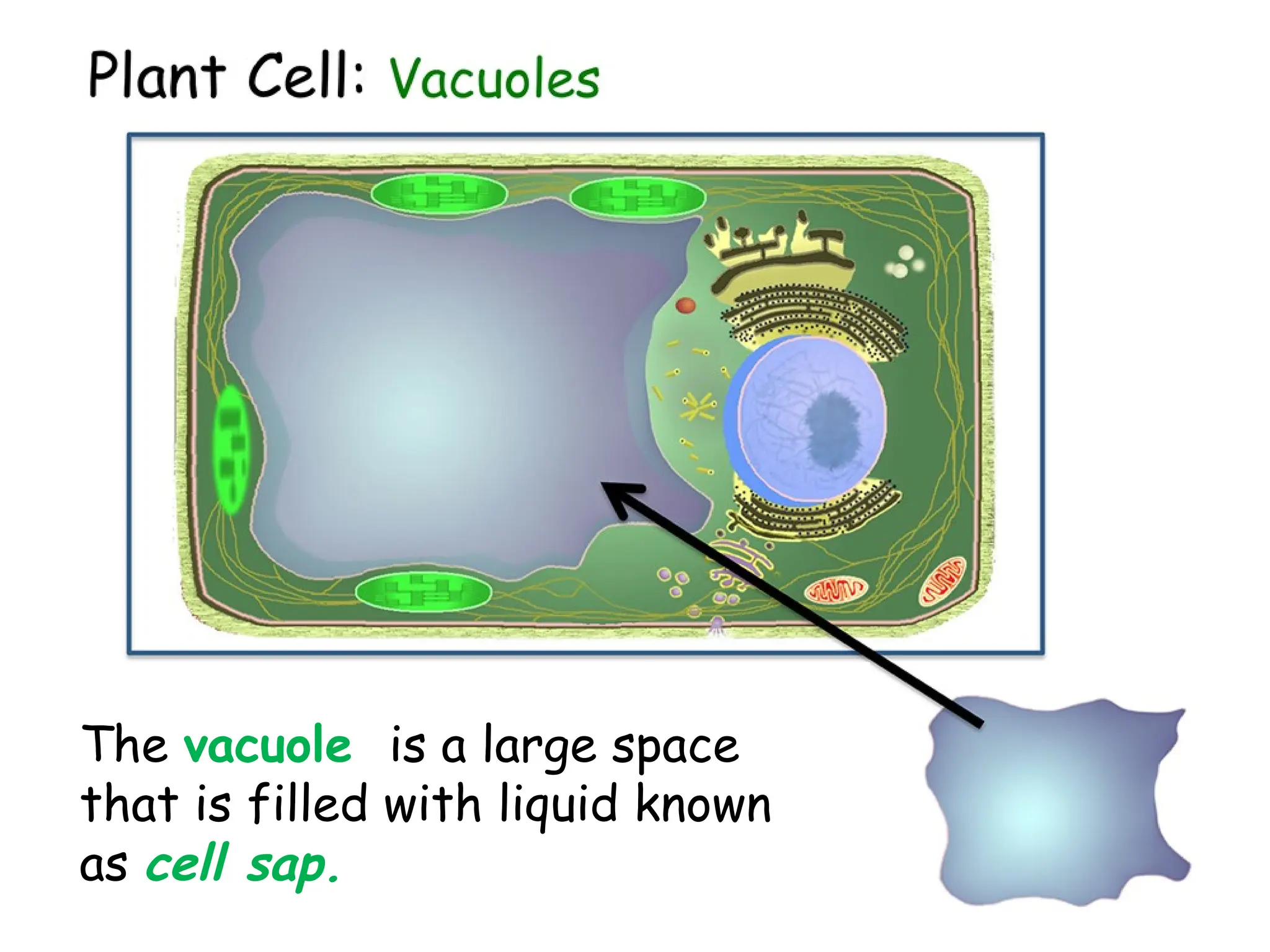 Plant Cell: Vacuoles

The vacuole is a large space that is filled with liquid known as cell sap.